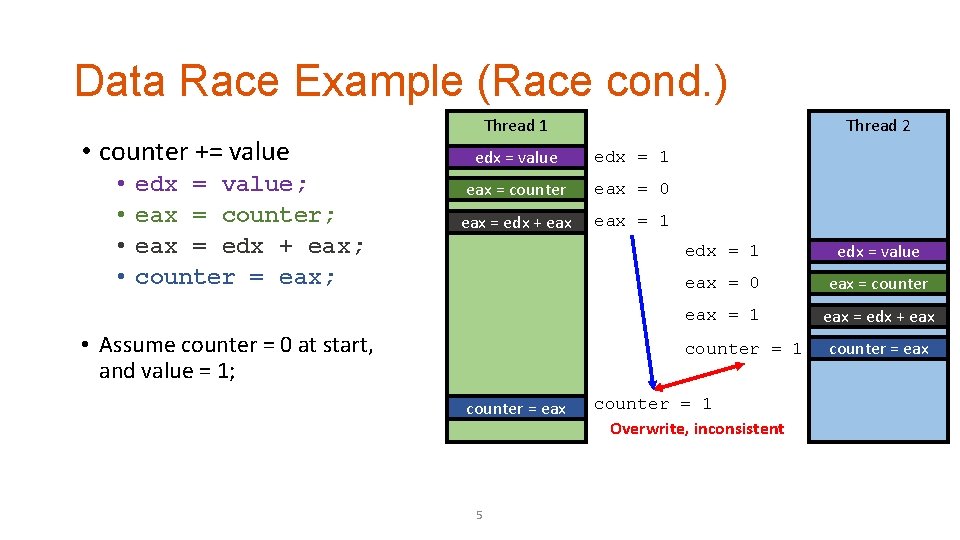 Data Race Example (Race cond.)

• counter += value
 • edx = value;
 • eax = counter;
 • eax = edx + eax;
 • counter = eax;

• Assume counter = 0 at start, and value = 1;

Thread 1

edx = value
eax = counter
eax = edx + eax
counter = eax

edx = 1
eax = 0
eax = 1

edx = 1
eax = 0
eax = 1
counter = 1

counter = 1
Overwrite, inconsistent

Thread 2

edx = value
eax = counter
eax = edx + eax
counter = eax

5